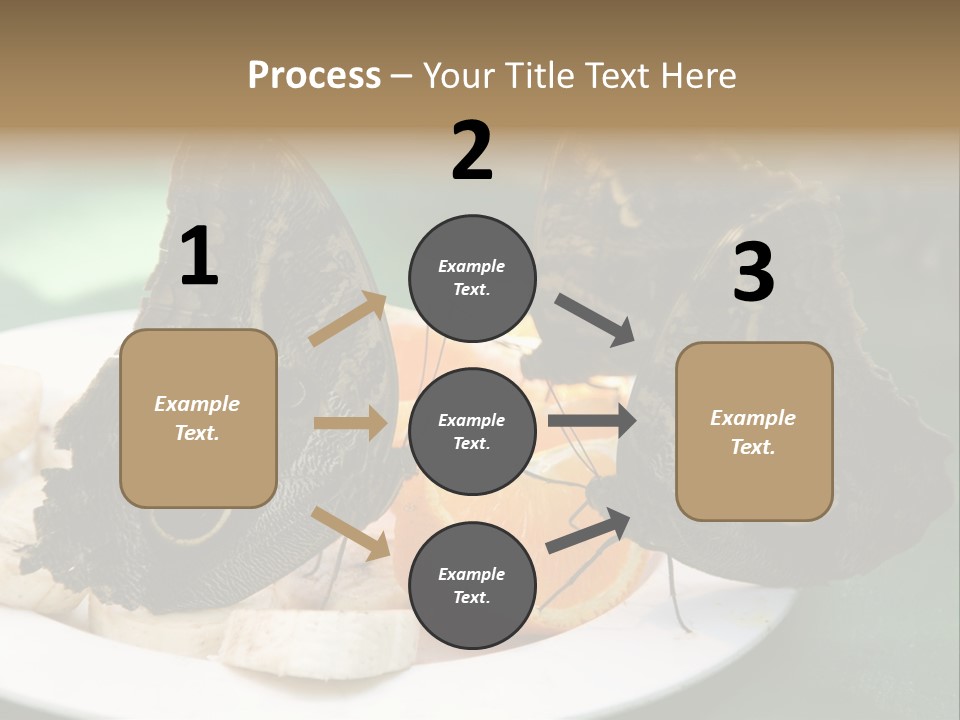 Process – Your Title Text Here

1

Example Text.

2

Example Text.

Example Text.

Example Text.

3

Example Text.